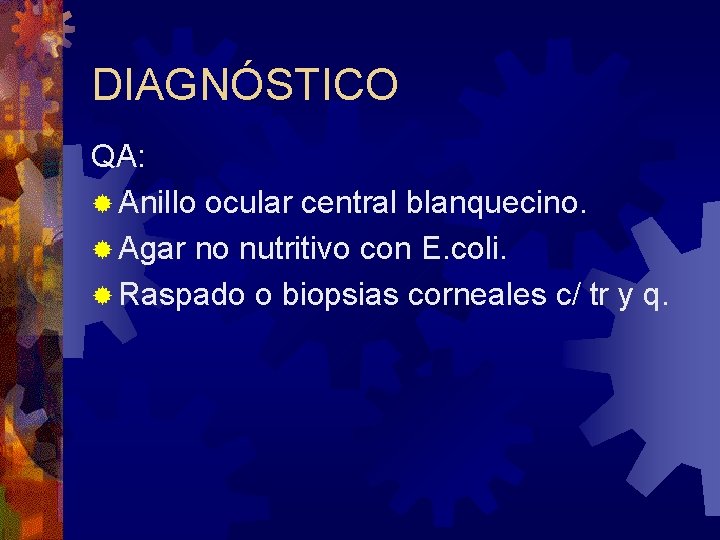 DIAGNÓSTICO

QA:

• Anillo ocular central blanquecino.
• Agar no nutritivo con E.coli.
• Raspado o biopsias corneales c/ tr y q.